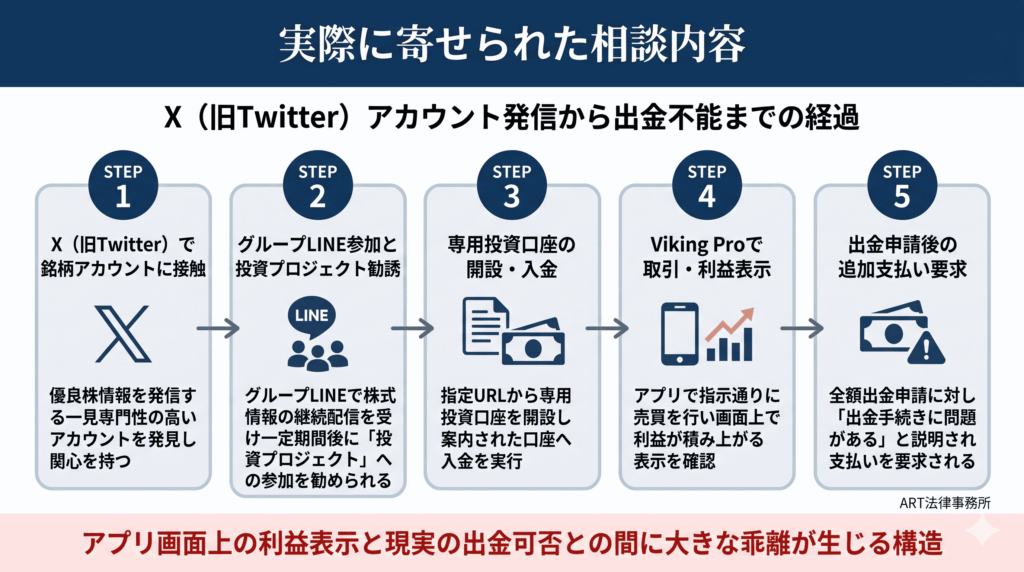 実際に寄せられた相談内容

X（旧Twitter）アカウント発信から出金不能までの経過

STEP 1
X（旧Twitter）で銘柄アカウントに接触
優良株情報を発信する一見専門性の高いアカウントを発見し関心を持つ

STEP 2
グループLINE参加と投資プロジェクト勧誘
LINE
グループLINEで株式情報の継続配信を受け一定期間後に「投資プロジェクト」への参加を勧められる

STEP 3
専用投資口座の開設・入金
指定URLから専用投資口座を開設し案内された口座へ入金を実行

STEP 4
Viking Proで取引・利益表示
アプリで指示通りに売買を行い画面上で利益が積み上がる表示を確認

STEP 5
出金申請後の追加支払い要求
全額出金申請に対し「出金手続きに問題がある」と説明され支払いを要求される

ART法律事務所

アプリ画面上の利益表示と現実の出金可否との間に大きな乖離が生じる構造